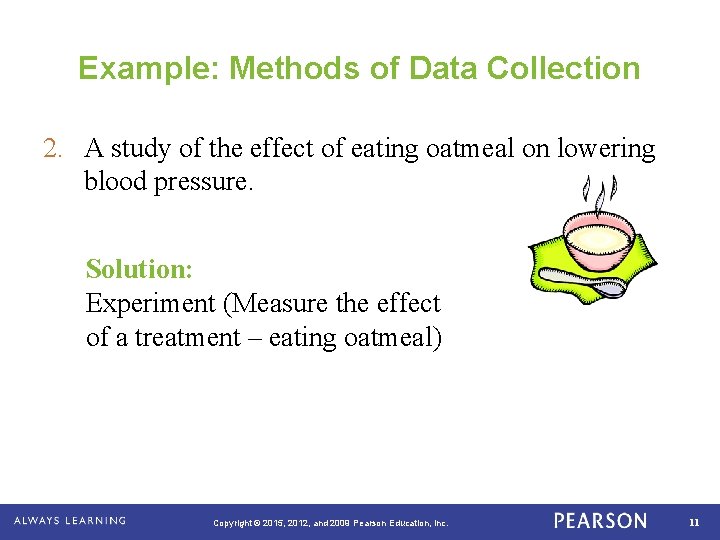 Example: Methods of Data Collection

2. A study of the effect of eating oatmeal on lowering blood pressure.

Solution:
Experiment (Measure the effect of a treatment – eating oatmeal)

ALWAYS LEARNING

Copyright © 2015, 2012, and 2009 Pearson Education, Inc.

PEARSON

11